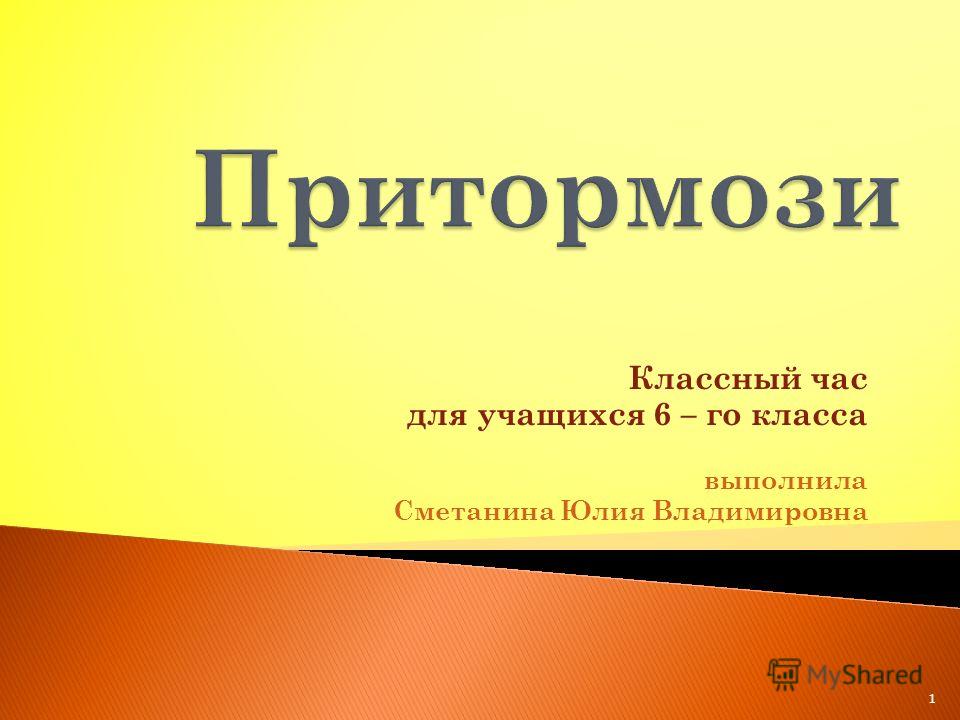 Притормози

Классный час
для учащихся 6 – го класса

выполнила
Сметанина Юлия Владимировна

MyShared

1